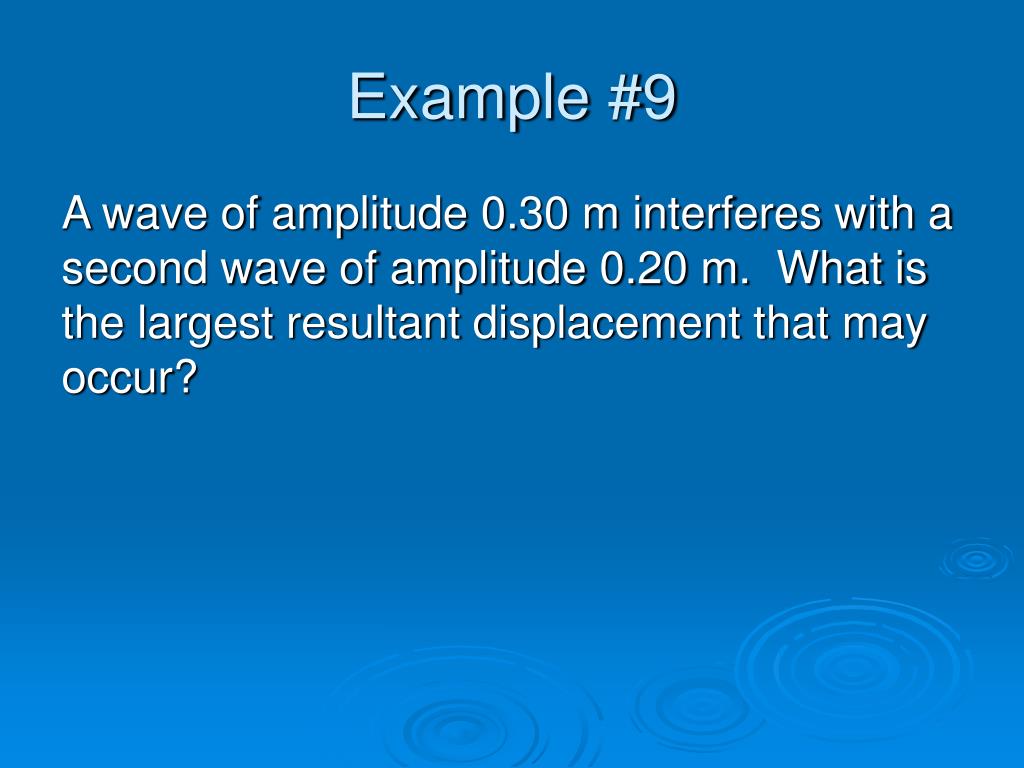 Example #9

A wave of amplitude 0.30 m interferes with a second wave of amplitude 0.20 m. What is the largest resultant displacement that may occur?